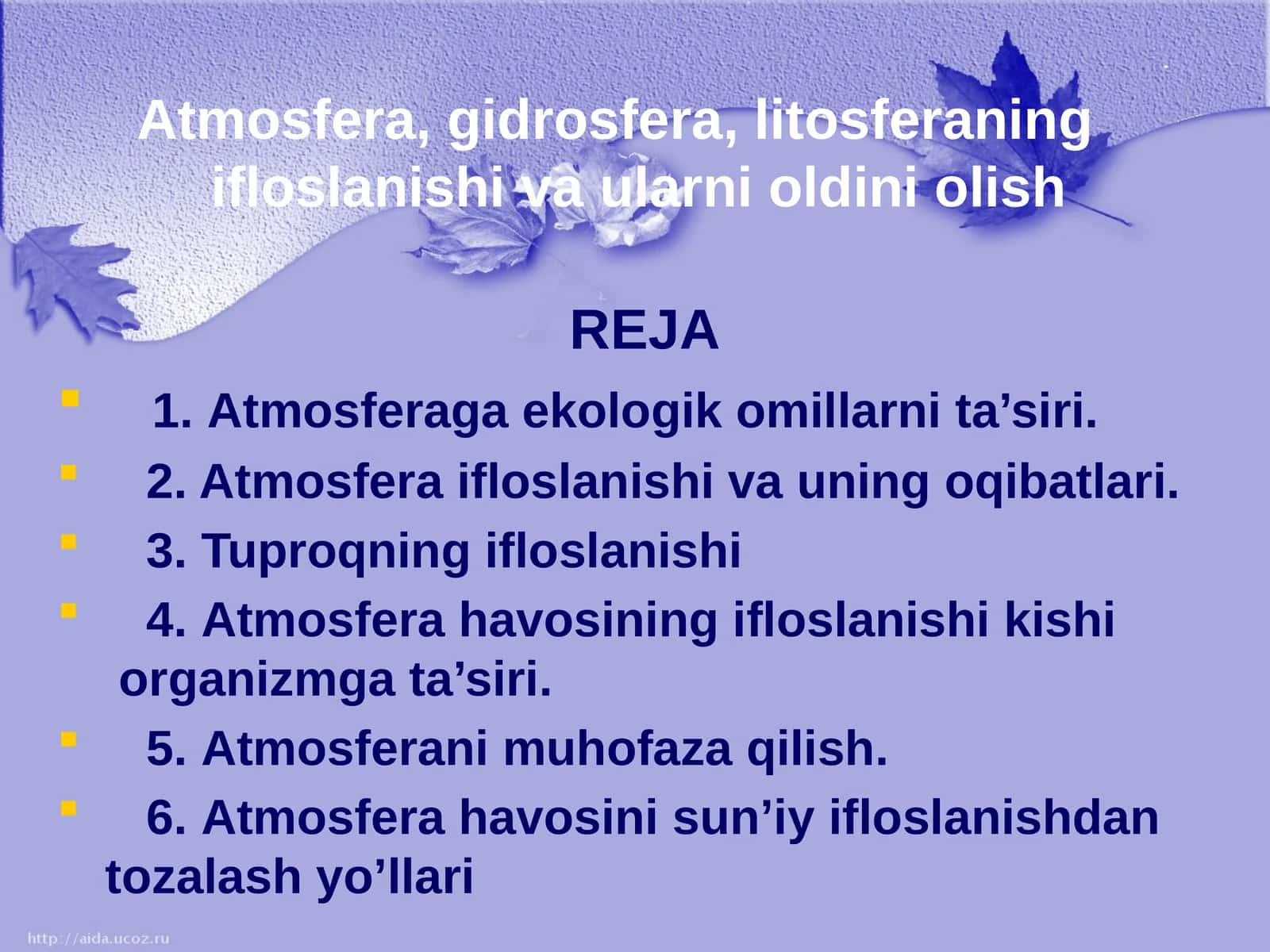 Atmosfera, gidrosfera, litosferaning ifloslanishi va ularni oldini olish

REJA

1. Atmosferaga ekologik omillarni ta’siri.

2. Atmosfera ifloslanishi va uning oqibatlari.

3. Tuproqning ifloslanishi

4. Atmosfera havosining ifloslanishi kishi organizmga ta’siri.

5. Atmosferani muhofaza qilish.

6. Atmosfera havosini sun’iy ifloslanishdan tozalash yo’llari

http://aida.ucoz.ru